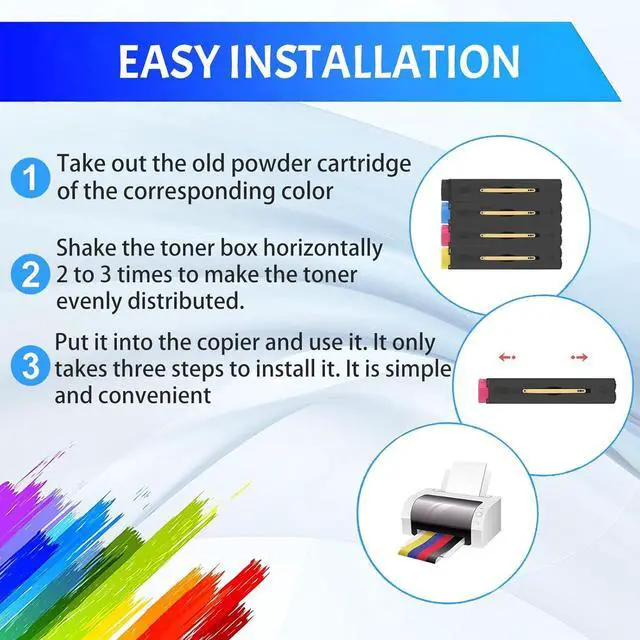 EASY INSTALLATION

1 Take out the old powder cartridge of the corresponding color

2 Shake the toner box horizontally 2 to 3 times to make the toner evenly distributed.

3 Put it into the copier and use it. It only takes three steps to install it. It is simple and convenient